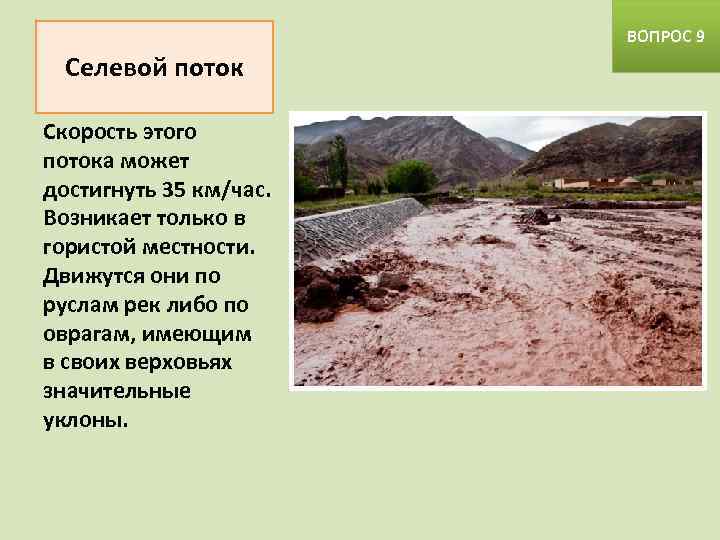 ВОПРОС 9

Селевой поток

Скорость этого потока может достигнуть 35 км/час. Возникает только в гористой местности. Движутся они по руслам рек либо по оврагам, имеющим в своих верховьях значительные уклоны.